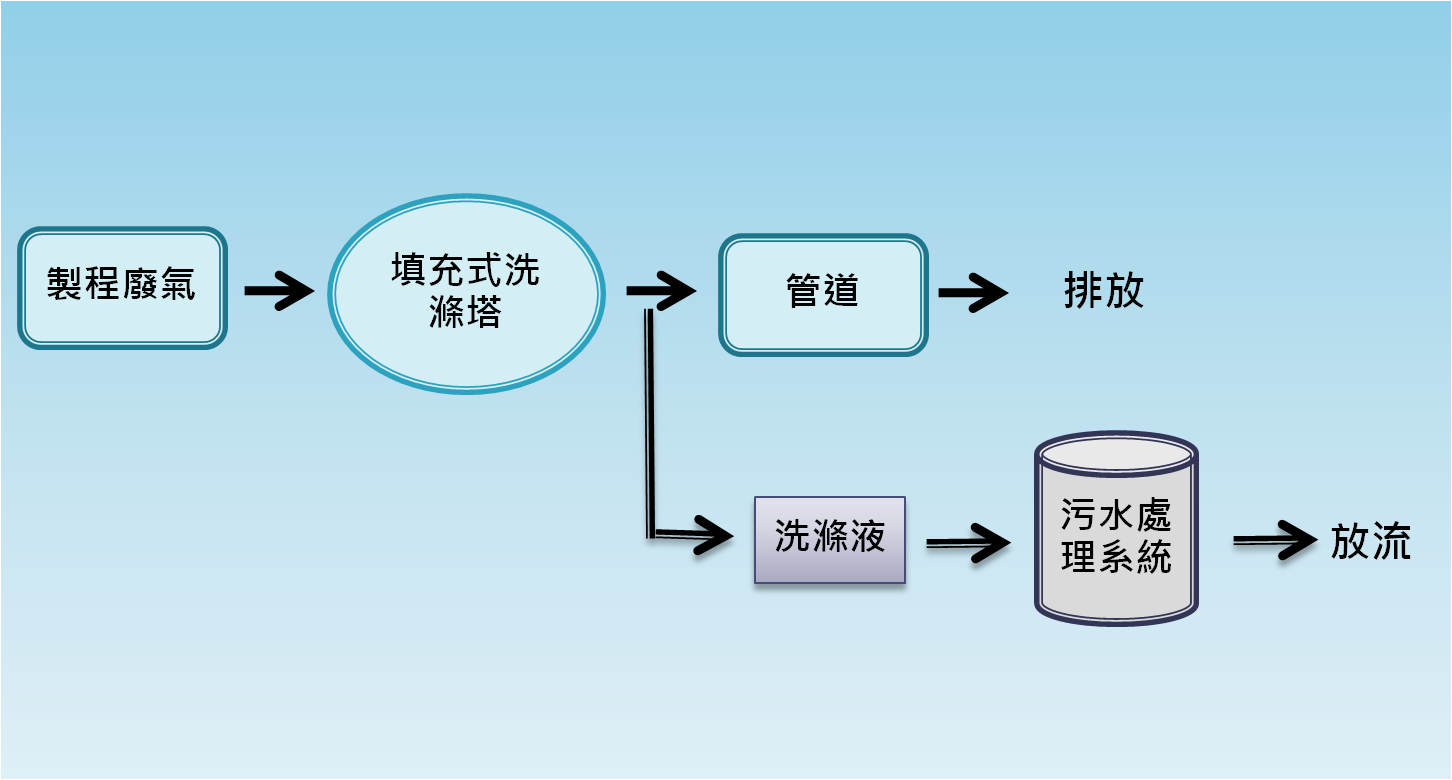 製程廢氣

填充式洗滌塔

管道

排放

洗滌液

污水處理系統

放流